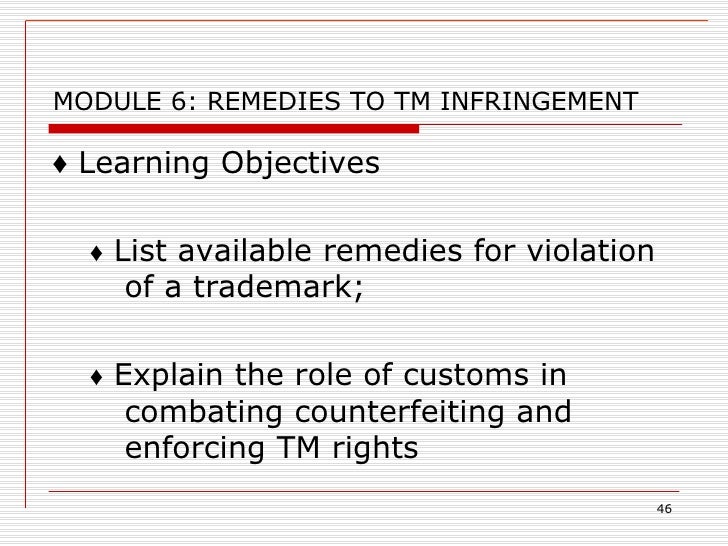 MODULE 6: REMEDIES TO TM INFRINGEMENT

♦ Learning Objectives

♦ List available remedies for violation of a trademark;

♦ Explain the role of customs in combating counterfeiting and enforcing TM rights

46